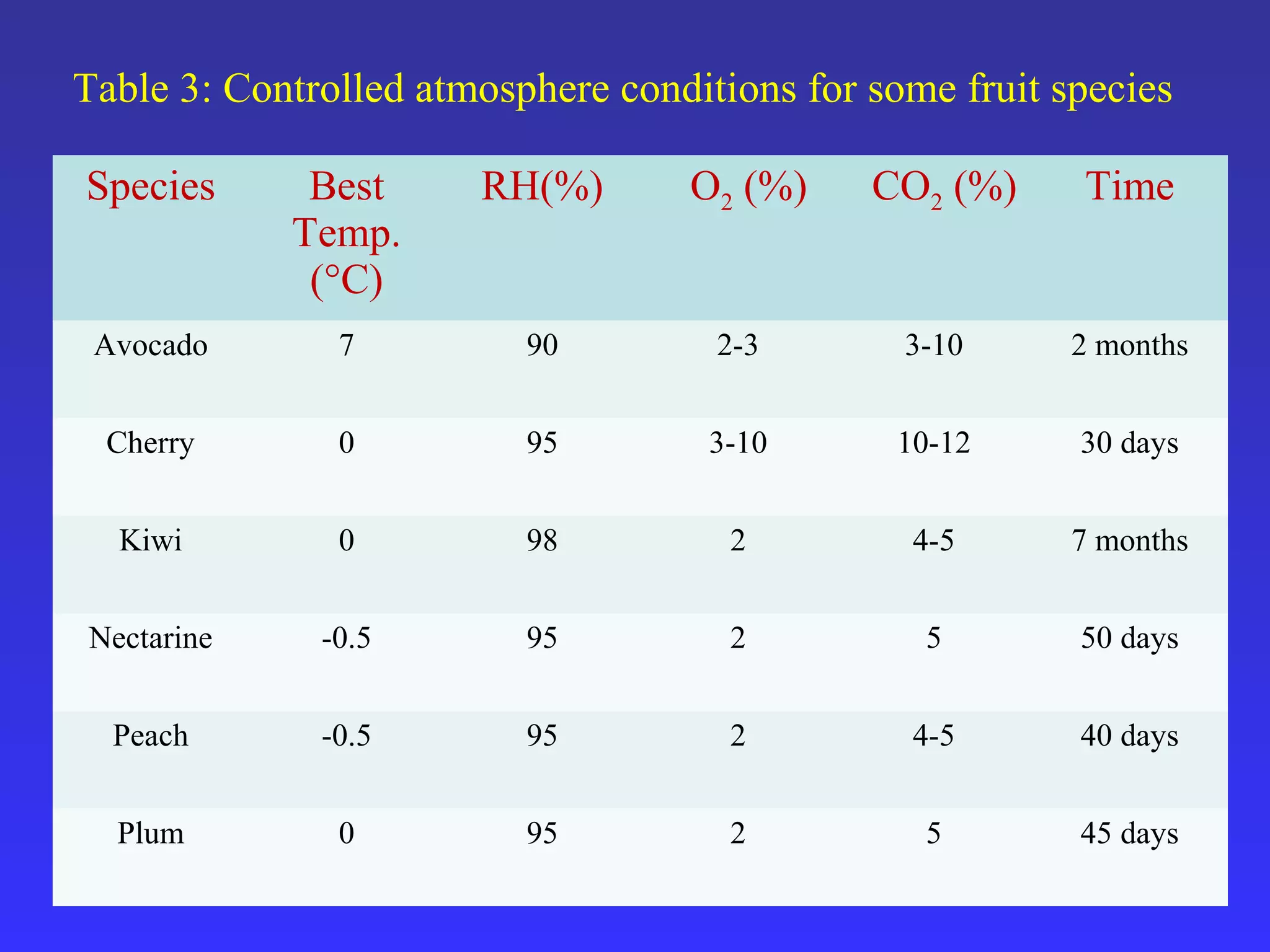 Table 3: Controlled atmosphere conditions for some fruit species

| Species | Best Temp. (°C) | RH(%) | $O_2$ (%) | $CO_2$ (%) | Time |
|---|---|---|---|---|---|
| Avocado | 7 | 90 | 2-3 | 3-10 | 2 months |
| Cherry | 0 | 95 | 3-10 | 10-12 | 30 days |
| Kiwi | 0 | 98 | 2 | 4-5 | 7 months |
| Nectarine | -0.5 | 95 | 2 | 5 | 50 days |
| Peach | -0.5 | 95 | 2 | 4-5 | 40 days |
| Plum | 0 | 95 | 2 | 5 | 45 days |